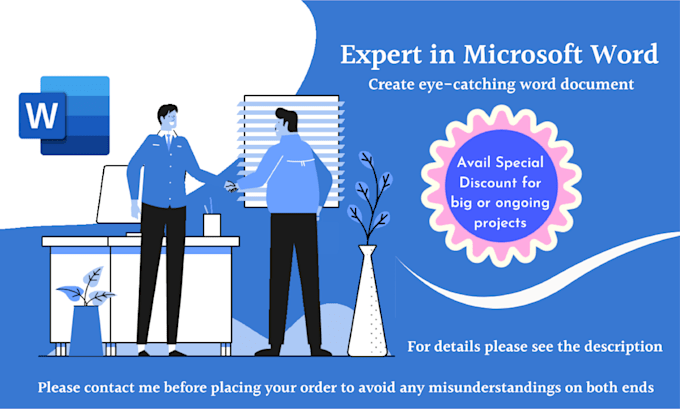 W

Expert in Microsoft Word

Create eye-catching word document

Avail Special Discount for big or ongoing projects

For details please see the description

Please contact me before placing your order to avoid any misunderstandings on both ends